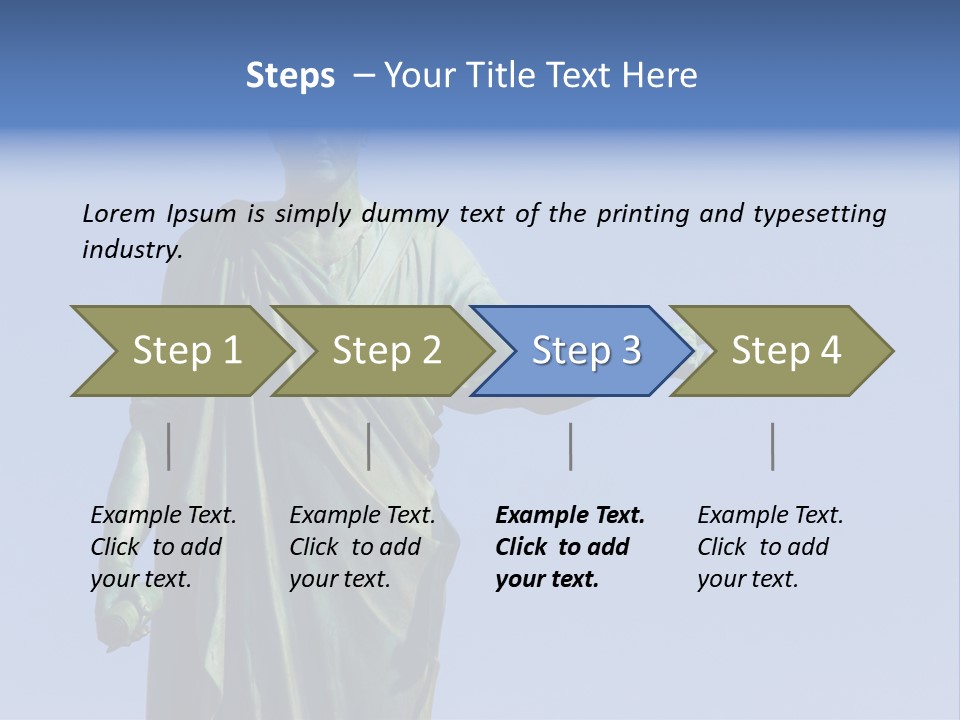 Steps – Your Title Text Here

Lorem Ipsum is simply dummy text of the printing and typesetting industry.

Step 1

Step 2

Step 3

Step 4

Example Text. Click to add your text.

Example Text. Click to add your text.

Example Text. Click to add your text.

Example Text. Click to add your text.